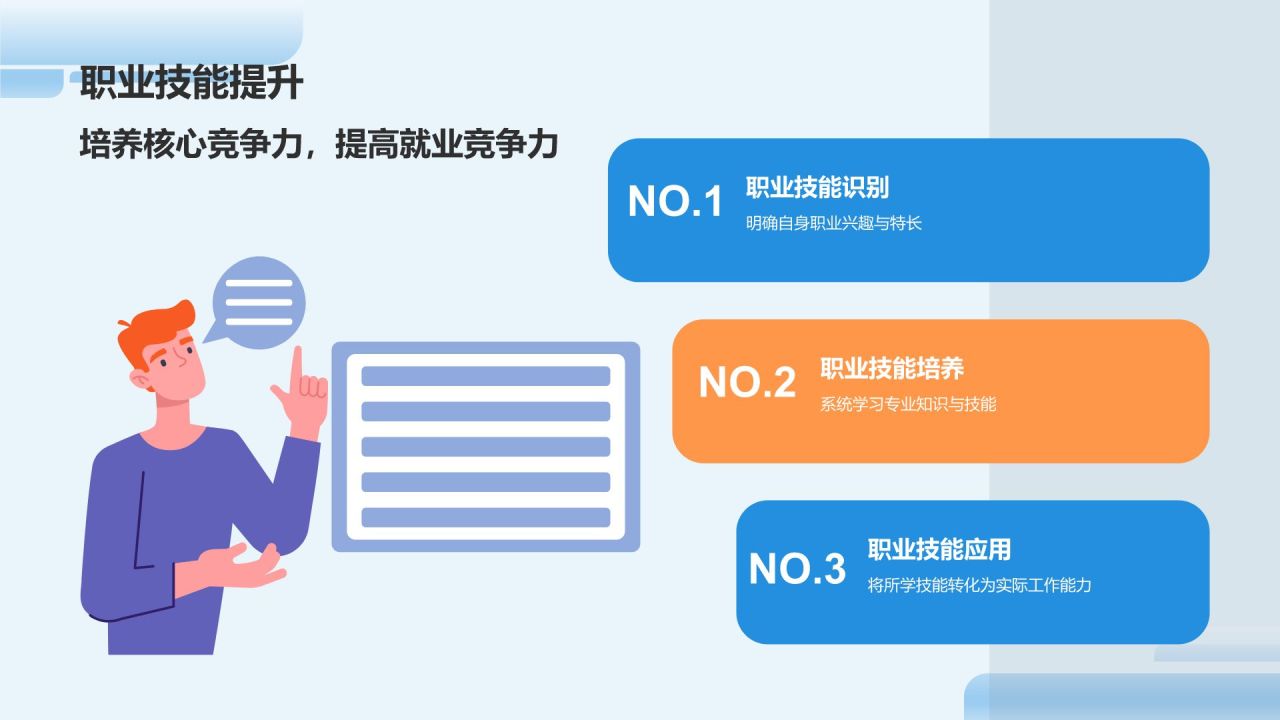 职业技能提升

培养核心竞争力，提高就业竞争力

NO.1 职业技能识别
明确自身职业兴趣与特长

NO.2 职业技能培养
系统学习专业知识与技能

NO.3 职业技能应用
将所学技能转化为实际工作能力